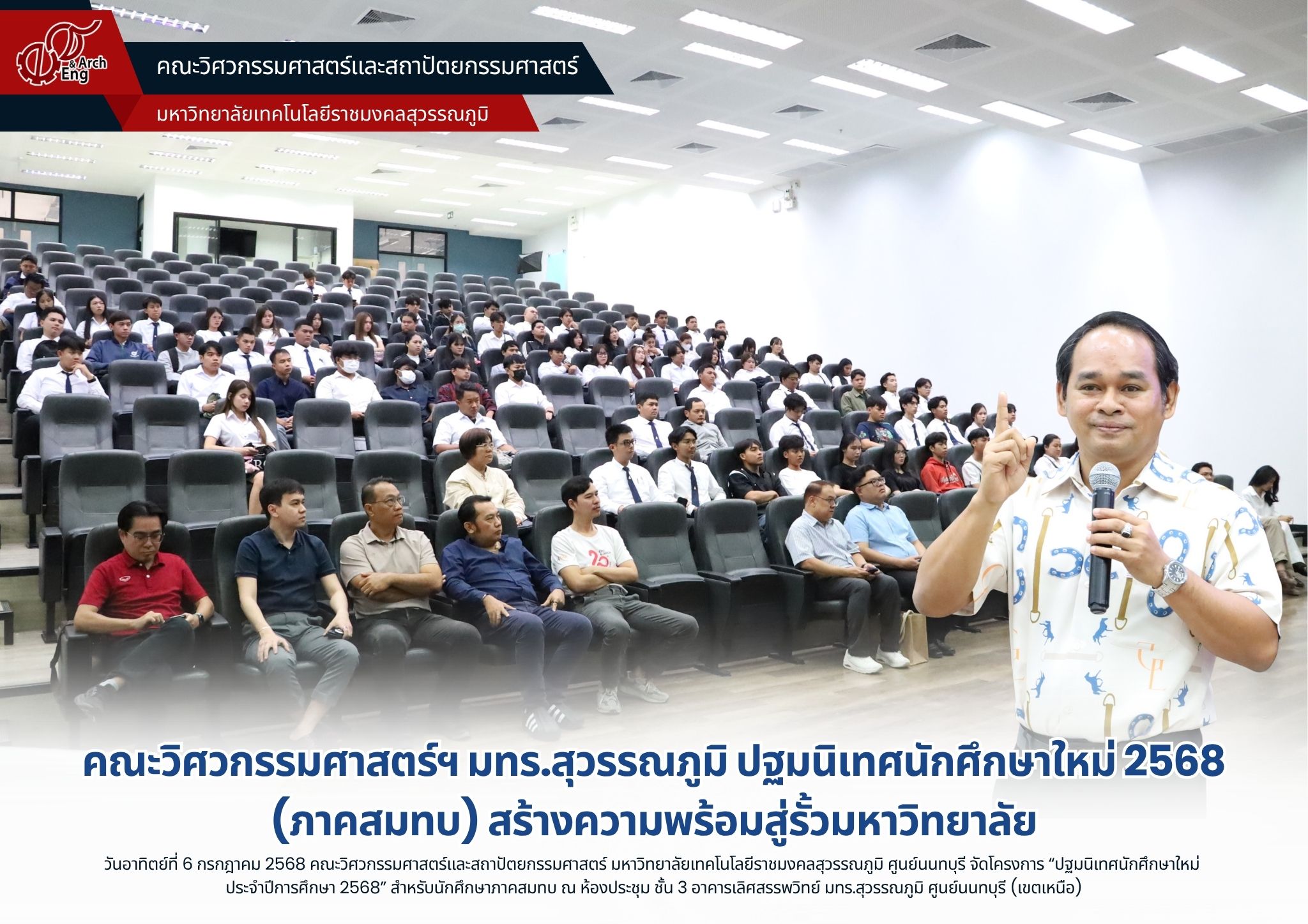 & Arch
Eng

คณะวิศวกรรมศาสตร์และสถาปัตยกรรมศาสตร์

มหาวิทยาลัยเทคโนโลยีราชมงคลสุวรรณภูมิ

คณะวิศวกรรมศาสตร์ฯ มทร.สุวรรณภูมิ ปฐมนิเทศนักศึกษาใหม่ 2568 (ภาคสมทบ) สร้างความพร้อมสู่รั้วมหาวิทยาลัย

วันอาทิตย์ที่ 6 กรกฎาคม 2568 คณะวิศวกรรมศาสตร์และสถาปัตยกรรมศาสตร์ มหาวิทยาลัยเทคโนโลยีราชมงคลสุวรรณภูมิ ศูนย์นนทบุรี จัดโครงการ “ปฐมนิเทศนักศึกษาใหม่ ประจำปีการศึกษา 2568” สำหรับนักศึกษาภาคสมทบ ณ ห้องประชุม ชั้น 3 อาคารเลิศสรรพวิทย์ มทร.สุวรรณภูมิ ศูนย์นนทบุรี (เขตเหนือ)